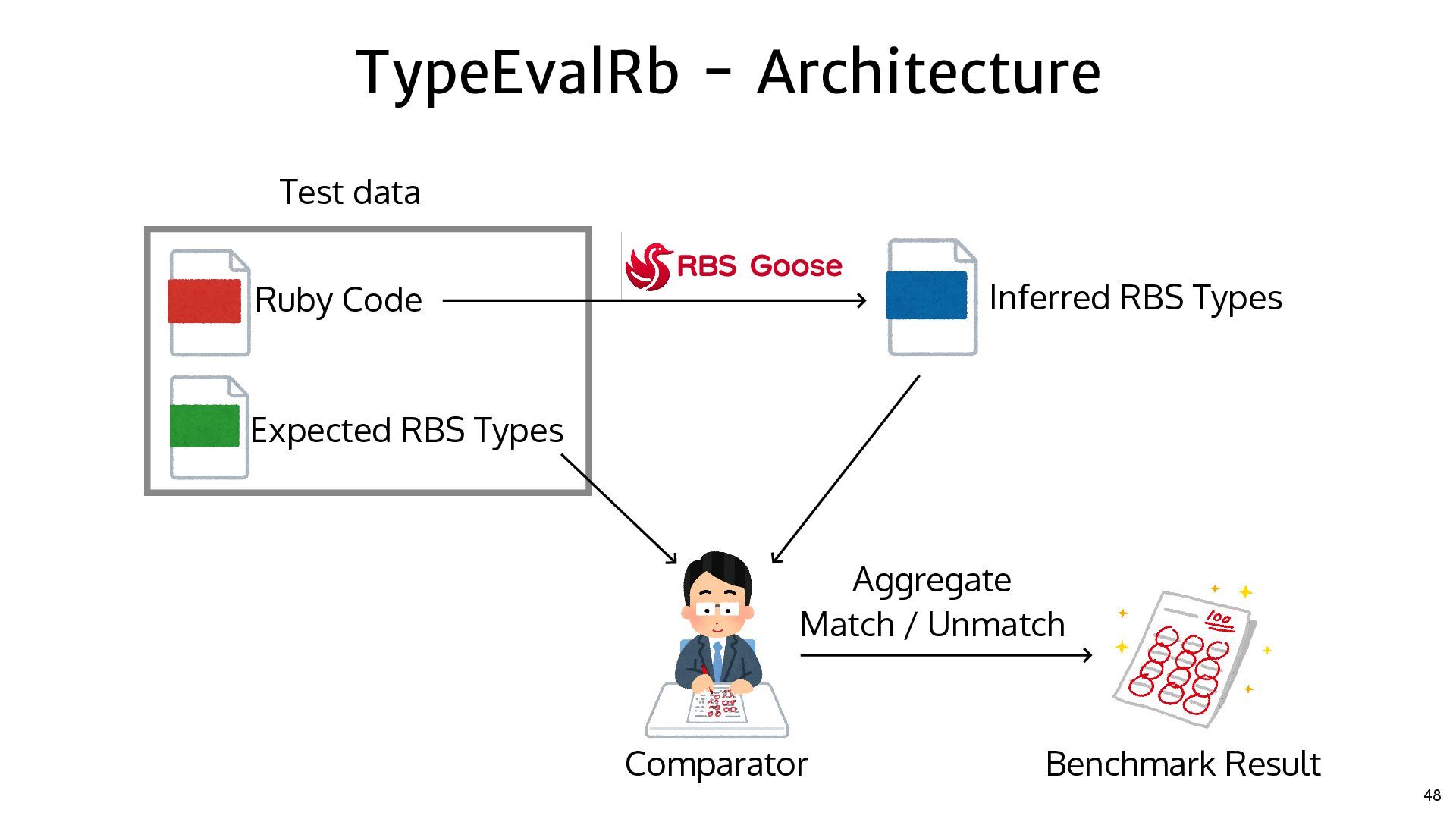 TypeEvalRb - Architecture

Test data

Ruby Code

Expected RBS Types

RBS Goose

Inferred RBS Types

Aggregate
Match / Unmatch

100

Comparator

Benchmark Result

48